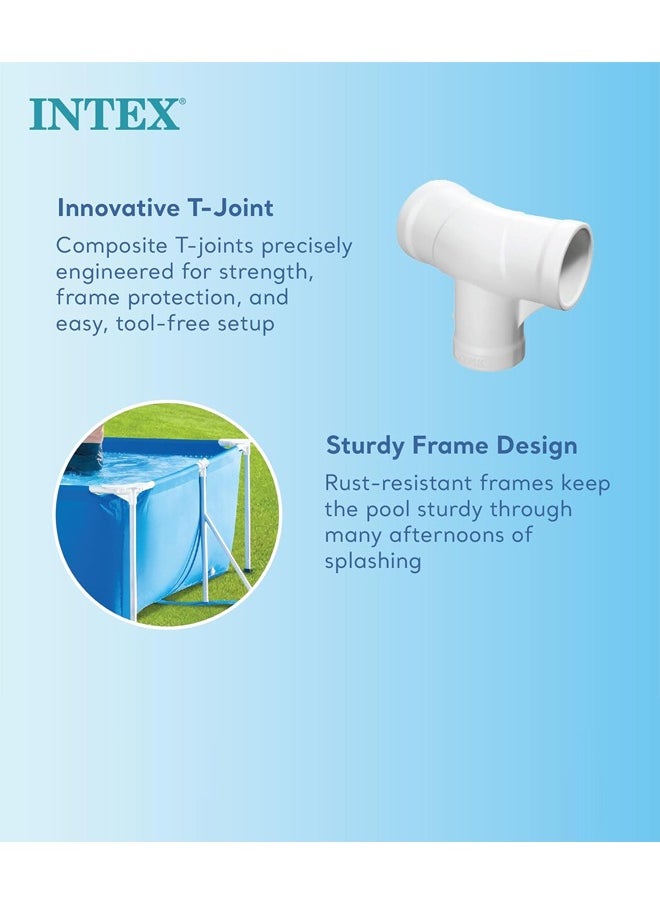 INTEX®

Innovative T-Joint

Composite T-joints precisely engineered for strength, frame protection, and easy, tool-free setup

Sturdy Frame Design

Rust-resistant frames keep the pool sturdy through many afternoons of splashing